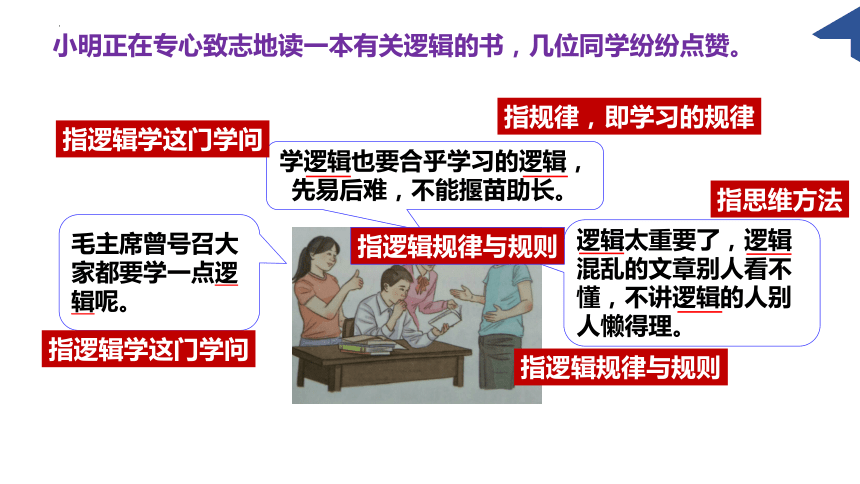 小明正在专心致志地读一本有关逻辑的书，几位同学纷纷点赞。

指规律，即学习的规律

指逻辑学这门学问

学逻辑也要合乎学习的逻辑，先易后难，不能揠苗助长。

指思维方法

毛主席曾号召大家都要学一点逻辑呢。

指逻辑规律与规则

逻辑太重要了，逻辑混乱的文章别人看不懂，不讲逻辑的人别人懒得理。

指逻辑学这门学问

指逻辑规律与规则